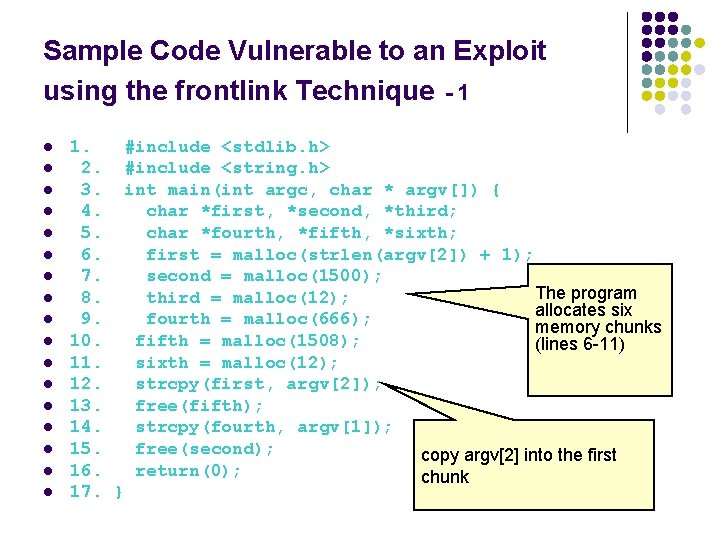 Sample Code Vulnerable to an Exploit using the frontlink Technique - 1

- 1. #include <stdlib.h>
- 2. #include <string.h>
- 3. int main(int argc, char * argv[]) {
- 4. char *first, *second, *third;
- 5. char *fourth, *fifth, *sixth;
- 6. first = malloc(strlen(argv[2]) + 1);
- 7. second = malloc(1500);
- 8. third = malloc(12);
- 9. fourth = malloc(666);
- 10. fifth = malloc(1508);
- 11. sixth = malloc(12);
- 12. strcpy(first, argv[2]);
- 13. free(fifth);
- 14. strcpy(fourth, argv[1]);
- 15. free(second);
- 16. return(0);
- 17. }

The program allocates six memory chunks (lines 6-11)

copy argv[2] into the first chunk